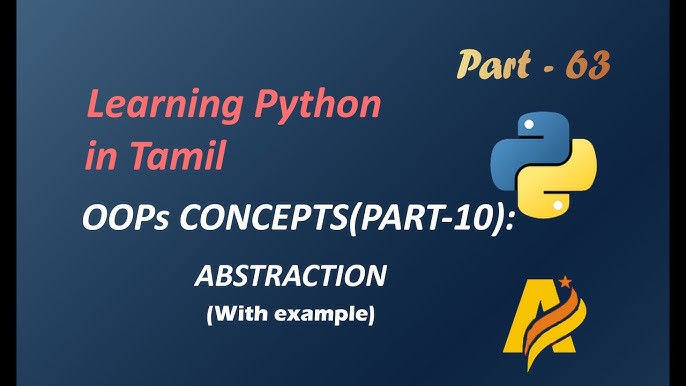 Part - 63

Learning Python in Tamil

OOPs CONCEPTS(PART-10):

ABSTRACTION
(With example)